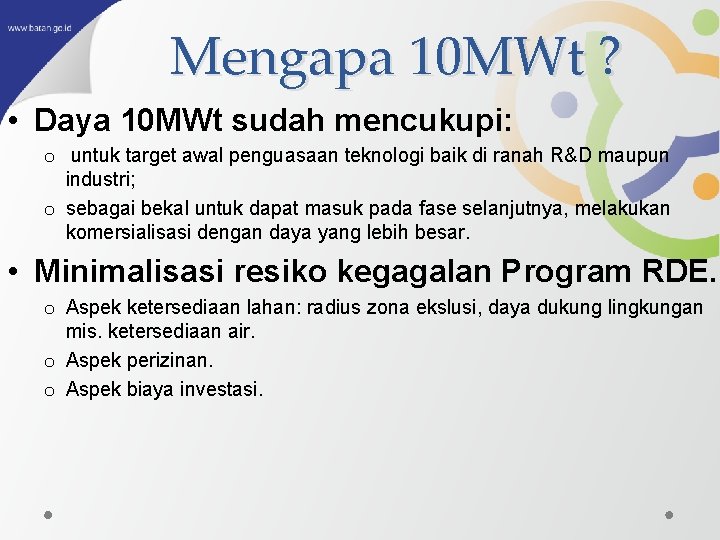 www.batan.go.id

Mengapa 10MWt ?

• Daya 10MWt sudah mencukupi:

o untuk target awal penguasaan teknologi baik di ranah R&D maupun industri;

o sebagai bekal untuk dapat masuk pada fase selanjutnya, melakukan komersialisasi dengan daya yang lebih besar.

• Minimalisasi resiko kegagalan Program RDE.

o Aspek ketersediaan lahan: radius zona ekslusi, daya dukung lingkungan mis. ketersediaan air.

o Aspek perizinan.

o Aspek biaya investasi.